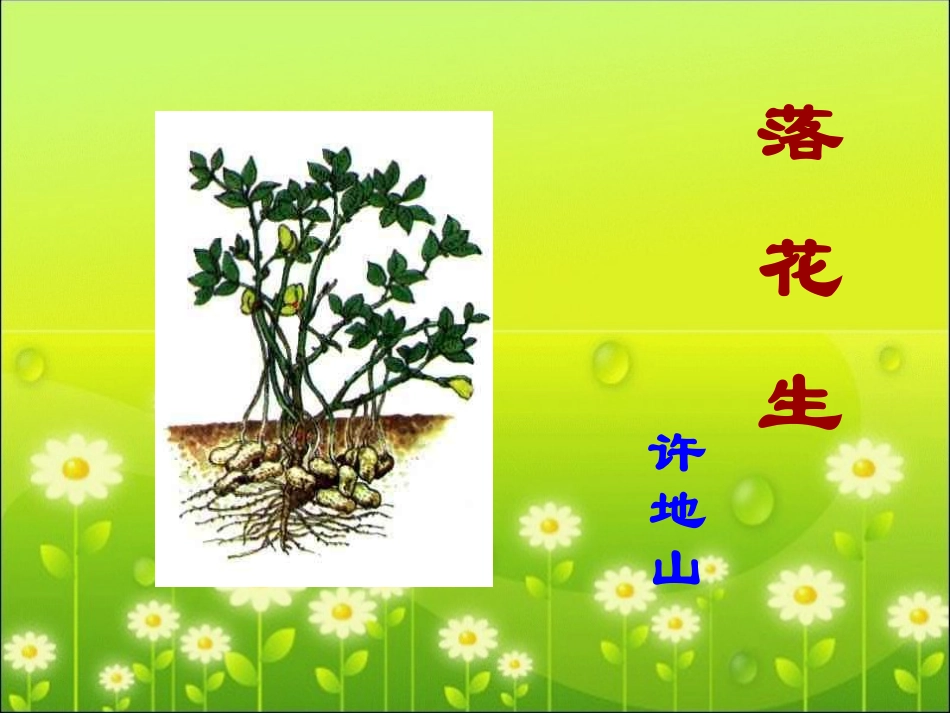 落花生

许地山